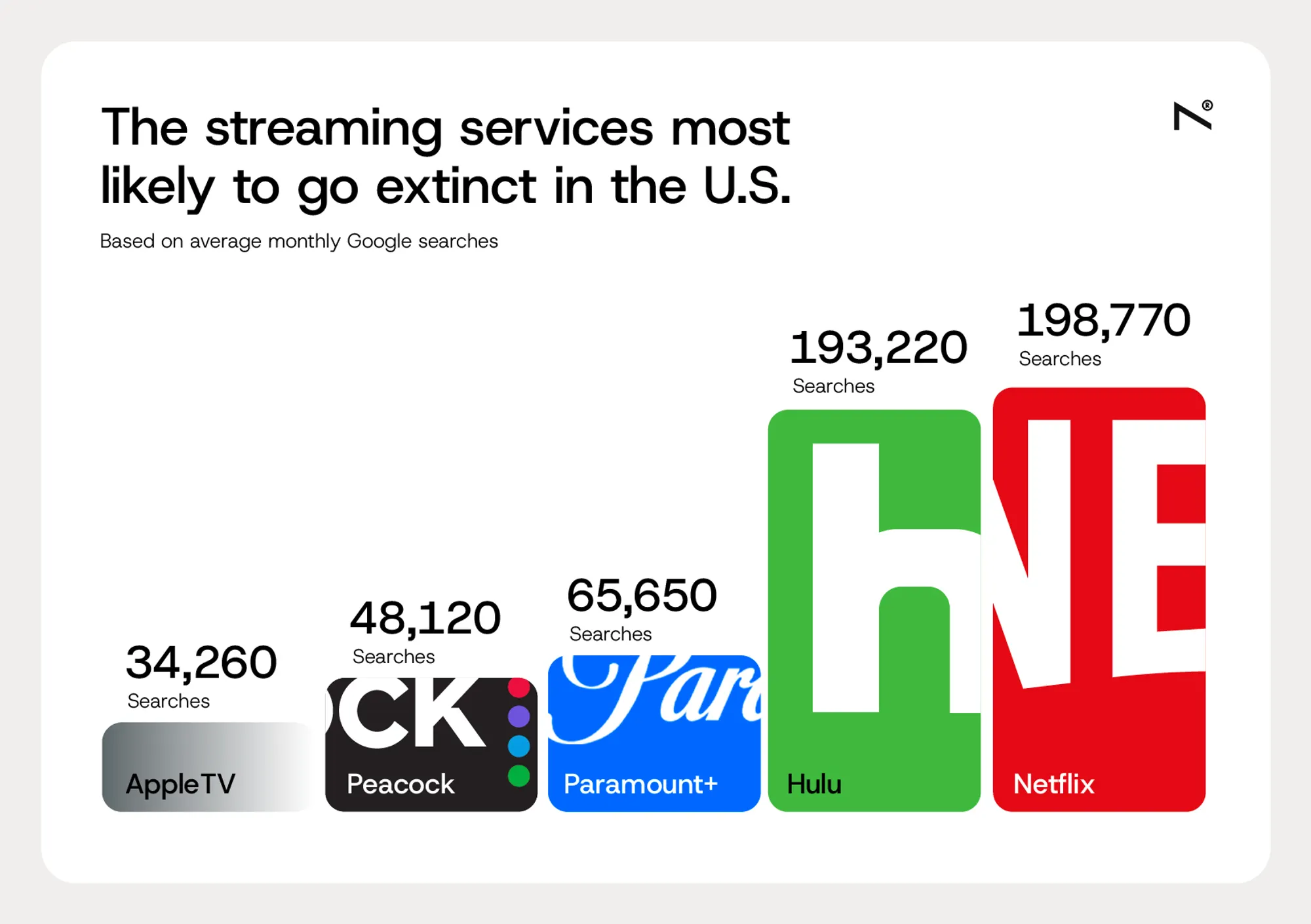 The streaming services most likely to go extinct in the U.S.

Based on average monthly Google searches

34,260
Searches
AppleTV

48,120
Searches
CK
Peacock

65,650
Searches
Par
Paramount+

193,220
Searches
h
Hulu

198,770
Searches
NE
Netflix